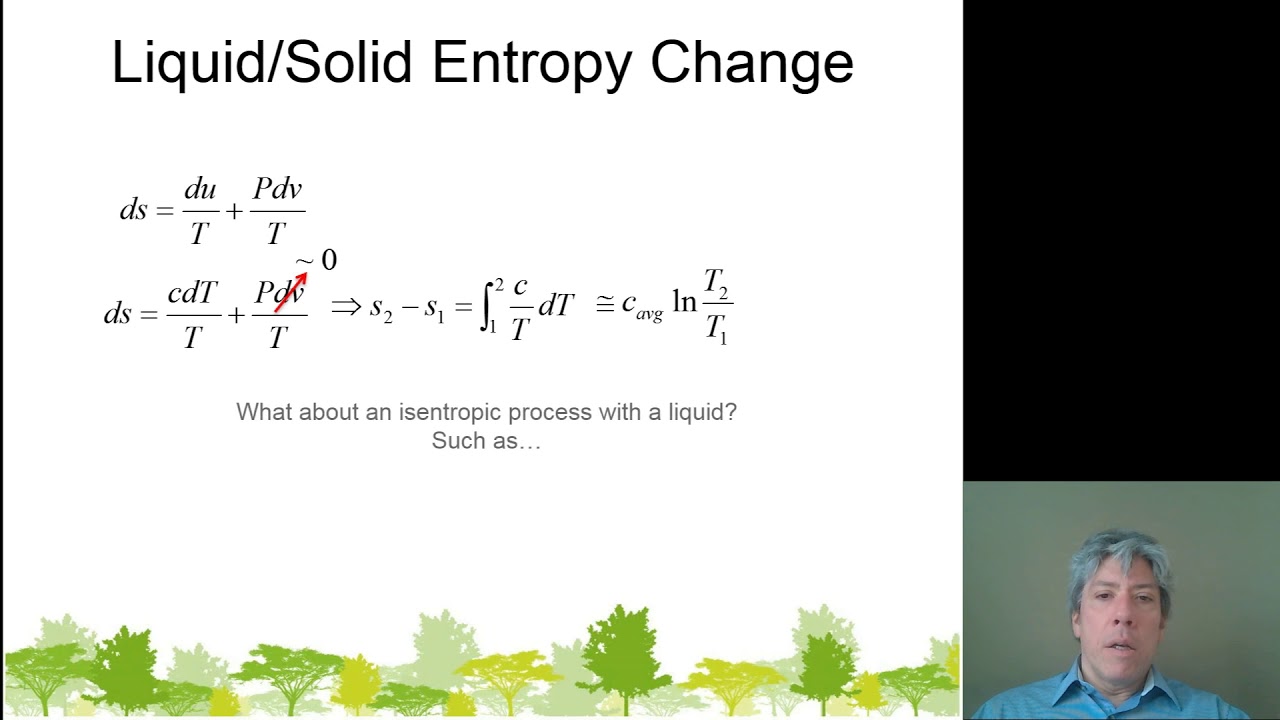 Liquid/Solid Entropy Change

$ds = \frac{du}{T} + \frac{Pdv}{T}$

$\sim 0$

$ds = \frac{cdT}{T} + \frac{Pdv}{T} \Rightarrow s_2 - s_1 = \int_1^2 \frac{c}{T} dT \cong c_{avg} \ln \frac{T_2}{T_1}$

What about an isentropic process with a liquid? Such as…